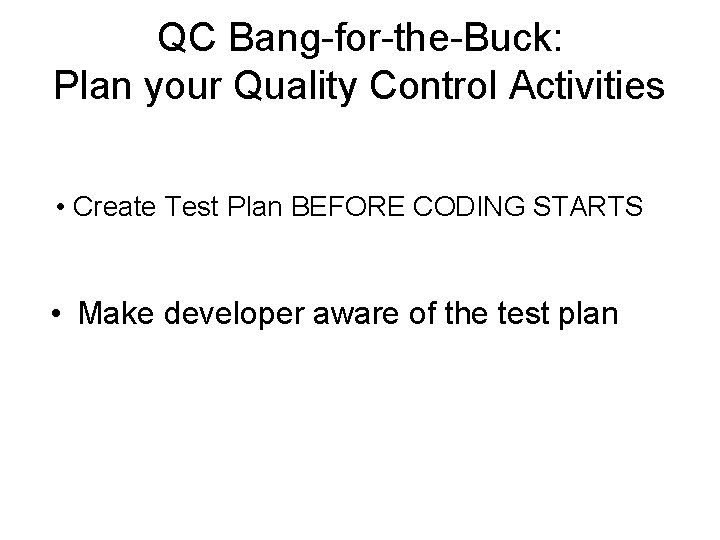 QC Bang-for-the-Buck:
Plan your Quality Control Activities

• Create Test Plan BEFORE CODING STARTS

• Make developer aware of the test plan